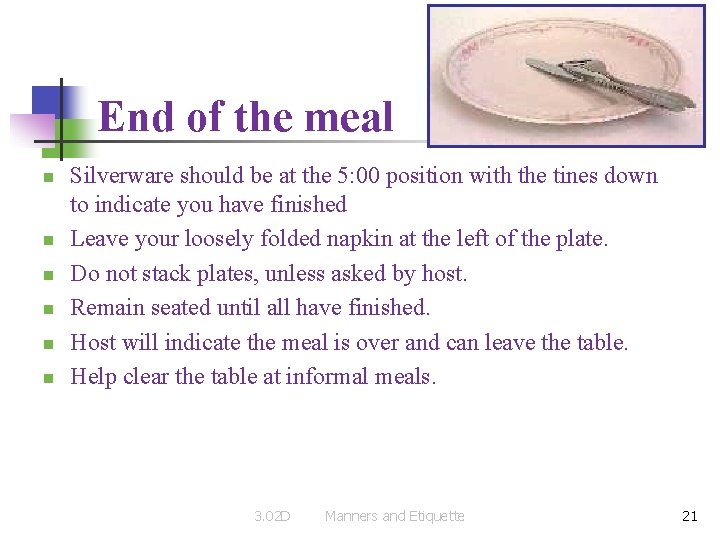 End of the meal

- Silverware should be at the 5:00 position with the tines down to indicate you have finished
- Leave your loosely folded napkin at the left of the plate.
- Do not stack plates, unless asked by host.
- Remain seated until all have finished.
- Host will indicate the meal is over and can leave the table.
- Help clear the table at informal meals.

3.02D Manners and Etiquette 21